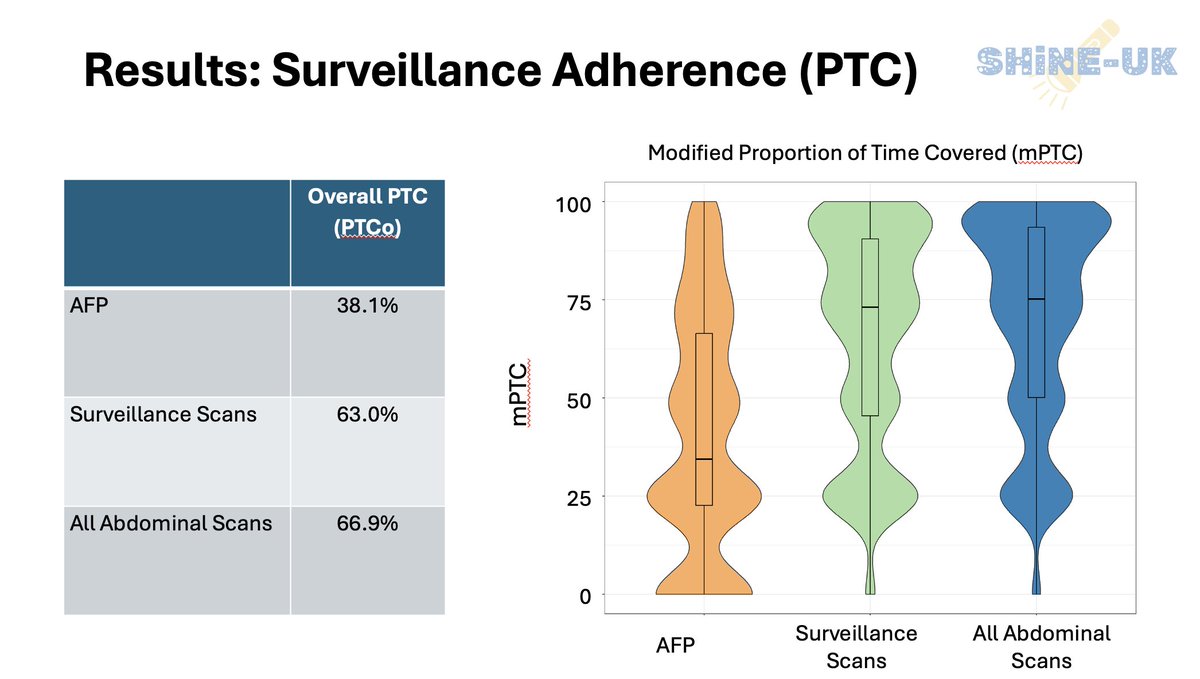 Results: Surveillance Adherence (PTC)

SHINE-UK

|  | Overall PTC (PTCo) |
|---|---|
| AFP | 38.1% |
| Surveillance Scans | 63.0% |
| All Abdominal Scans | 66.9% |

Modified Proportion of Time Covered (mPTC)

mPTC

100
75
50
25
0

AFP
Surveillance Scans
All Abdominal Scans